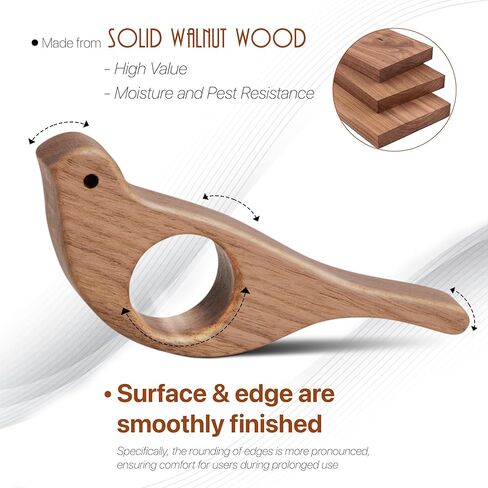 • Made from SOLID WALNUT WOOD
- High Value
- Moisture and Pest Resistance

• Surface & edge are smoothly finished

Specifically, the rounding of edges is more pronounced, ensuring comfort for users during prolonged use